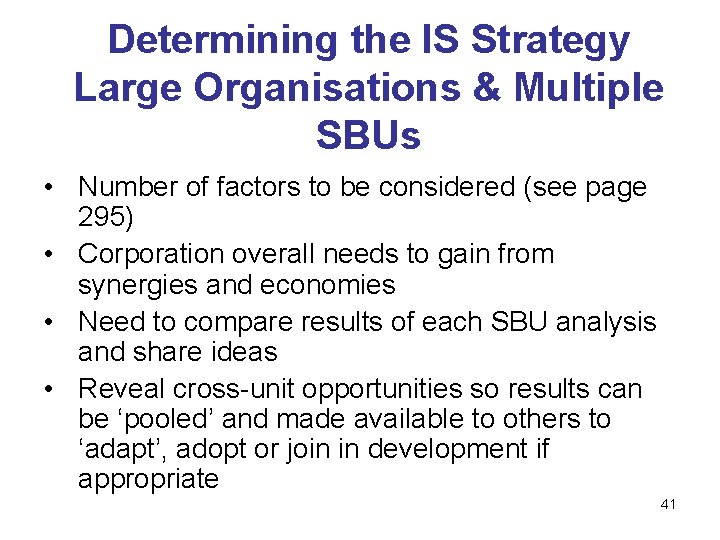 Determining the IS Strategy Large Organisations & Multiple SBUs

• Number of factors to be considered (see page 295)
• Corporation overall needs to gain from synergies and economies
• Need to compare results of each SBU analysis and share ideas
• Reveal cross-unit opportunities so results can be ‘pooled’ and made available to others to ‘adapt’, adopt or join in development if appropriate

41